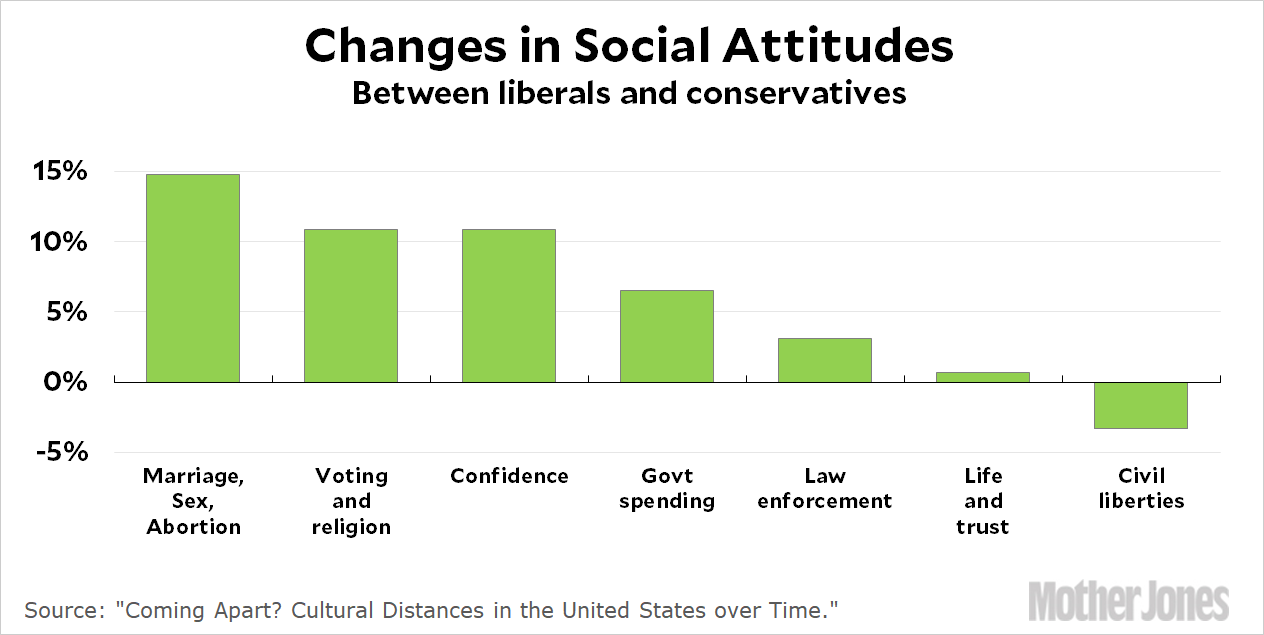 Changes in Social Attitudes
Between liberals and conservatives

15%
10%
5%
0%
-5%

Marriage, Sex, Abortion
Voting and religion
Confidence
Govt spending
Law enforcement
Life and trust
Civil liberties

Source: "Coming Apart? Cultural Distances in the United States over Time."

Mother Jones